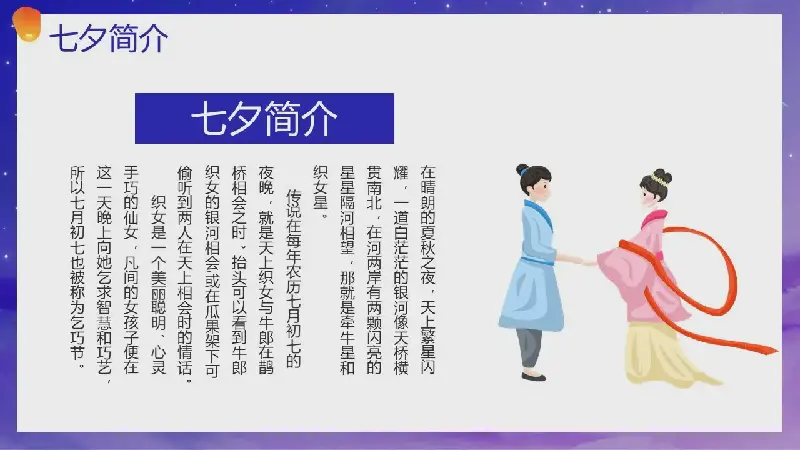 七夕简介

七夕简介

在晴朗的夏秋之夜，天上繁星闪耀，一道白茫茫的银河像天桥横贯南北，在河两岸有两颗闪亮的星星隔河相望，那就是牵牛星和织女星。

传说在每年农历七月初七的夜晚，就是天上织女与牛郎在鹊桥相会之时，抬头可以看到牛郎织女的银河相会或在瓜果架下可偷听到两人在天上相会时的情话。

织女是一个美丽聪明、心灵手巧的仙女，凡间的女孩子便在这一天晚上向她乞求智慧和巧艺，所以七月初七也被称为乞巧节。